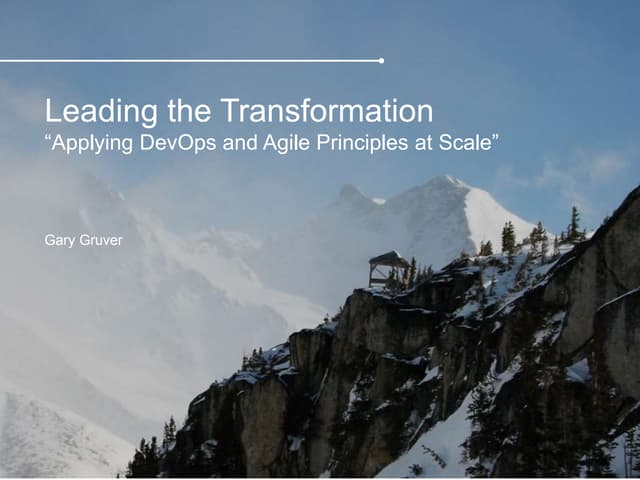 Leading the Transformation
“Applying DevOps and Agile Principles at Scale”

Gary Gruver